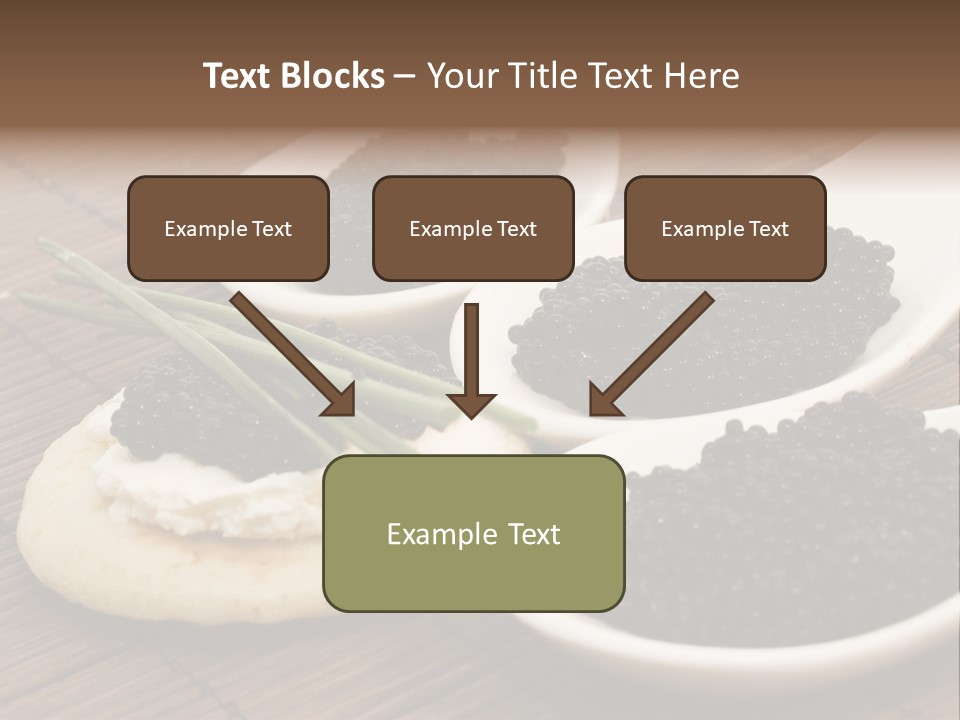 Text Blocks – Your Title Text Here

Example Text

Example Text

Example Text

Example Text